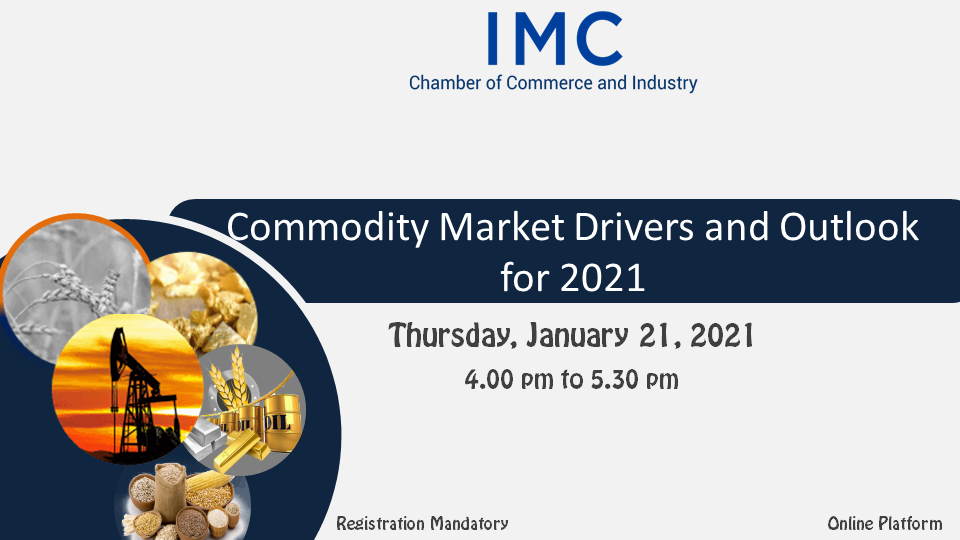 IMC
Chamber of Commerce and Industry

Commodity Market Drivers and Outlook for 2021

Thursday, January 21, 2021
4.00 pm to 5.30 pm

OIL

Registration Mandatory

Online Platform